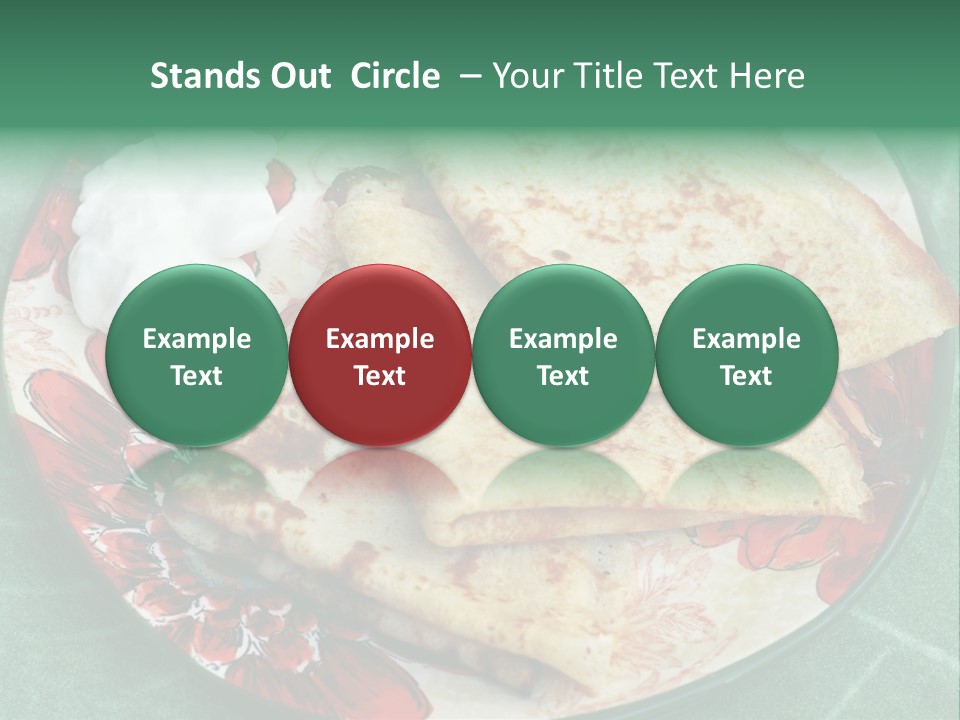 Stands Out Circle – Your Title Text Here

Example Text

Example Text

Example Text

Example Text